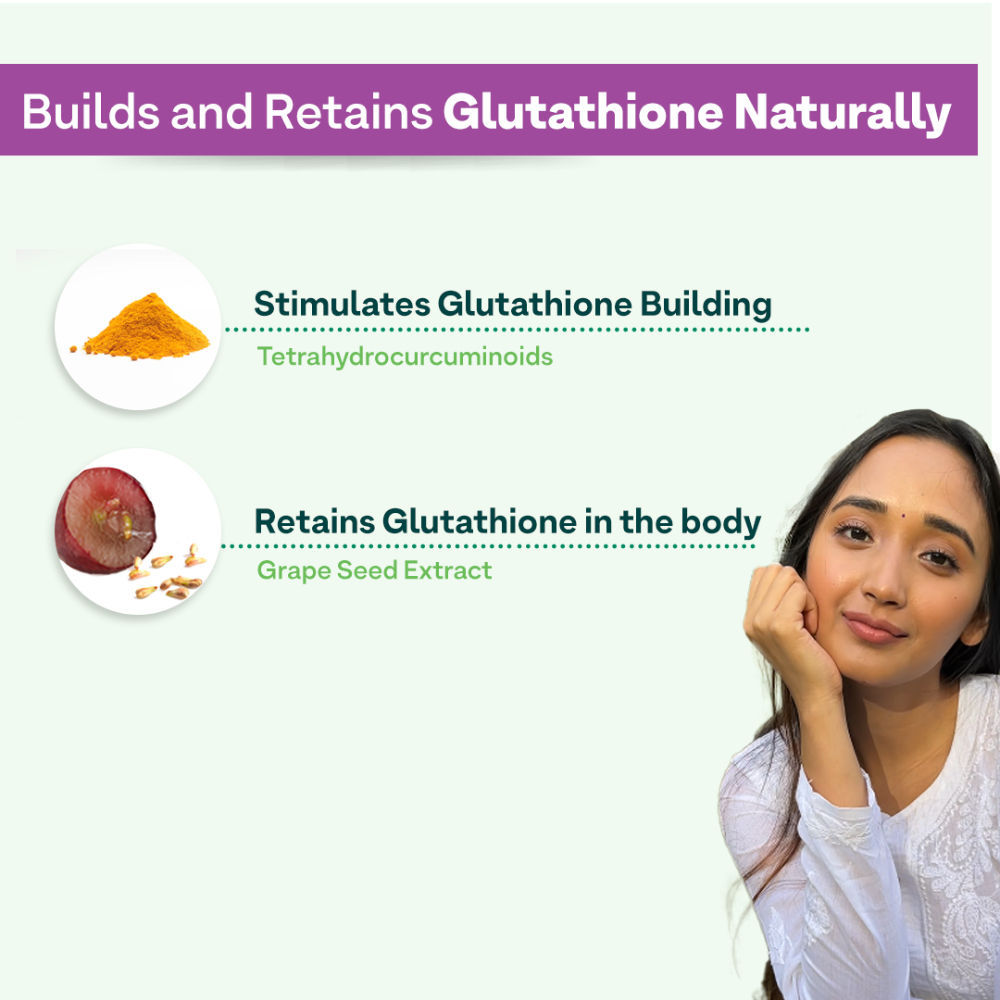 Builds and Retains Glutathione Naturally

Stimulates Glutathione Building
Tetrahydrocurcuminoids

Retains Glutathione in the body
Grape Seed Extract